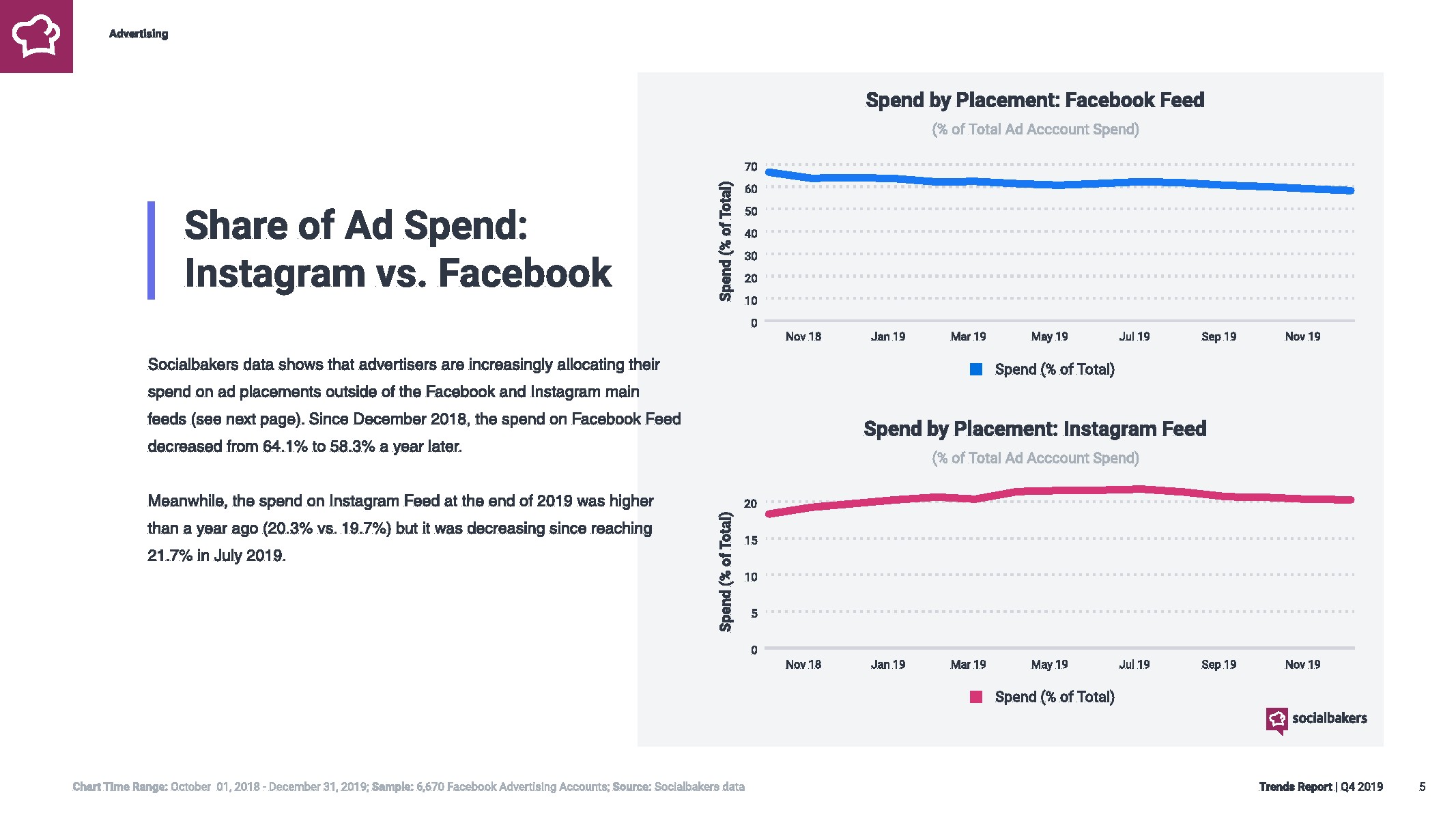 Advertising

Share of Ad Spend: Instagram vs. Facebook

Socialbakers data shows that advertisers are increasingly allocating their spend on ad placements outside of the Facebook and Instagram main feeds (see next page). Since December 2018, the spend on Facebook Feed decreased from 64.1% to 58.3% a year later.

Meanwhile, the spend on Instagram Feed at the end of 2019 was higher than a year ago (20.3% vs. 19.7%) but it was decreasing since reaching 21.7% in July 2019.

Spend by Placement: Facebook Feed

(% of Total Ad Acccount Spend)

Spend (% of Total)

70
60
50
40
30
20
10
0

Nov 18 Jan 19 Mar 19 May 19 Jul 19 Sep 19 Nov 19

Spend (% of Total)

Spend by Placement: Instagram Feed

(% of Total Ad Acccount Spend)

Spend (% of Total)

20
15
10
5
0

Nov 18 Jan 19 Mar 19 May 19 Jul 19 Sep 19 Nov 19

Spend (% of Total)

socialbakers

Chart Time Range: October 01, 2018 - December 31, 2019; Sample: 6,670 Facebook Advertising Accounts; Source: Socialbakers data

Trends Report | Q4 2019 5